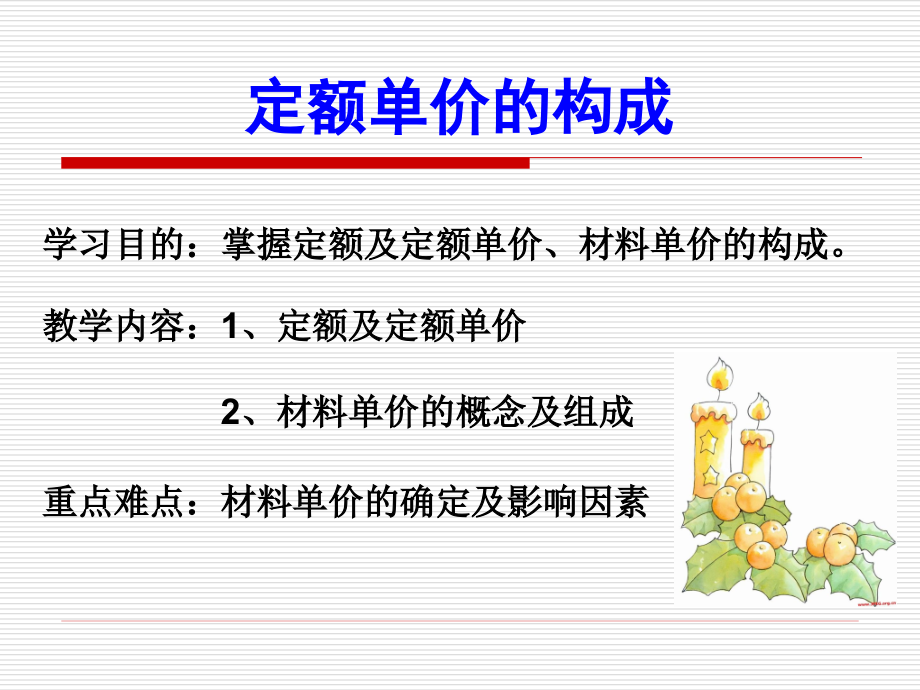 定额单价的构成

学习目的：掌握定额及定额单价、材料单价的构成。

教学内容：1、定额及定额单价

2、材料单价的概念及组成

重点难点：材料单价的确定及影响因素